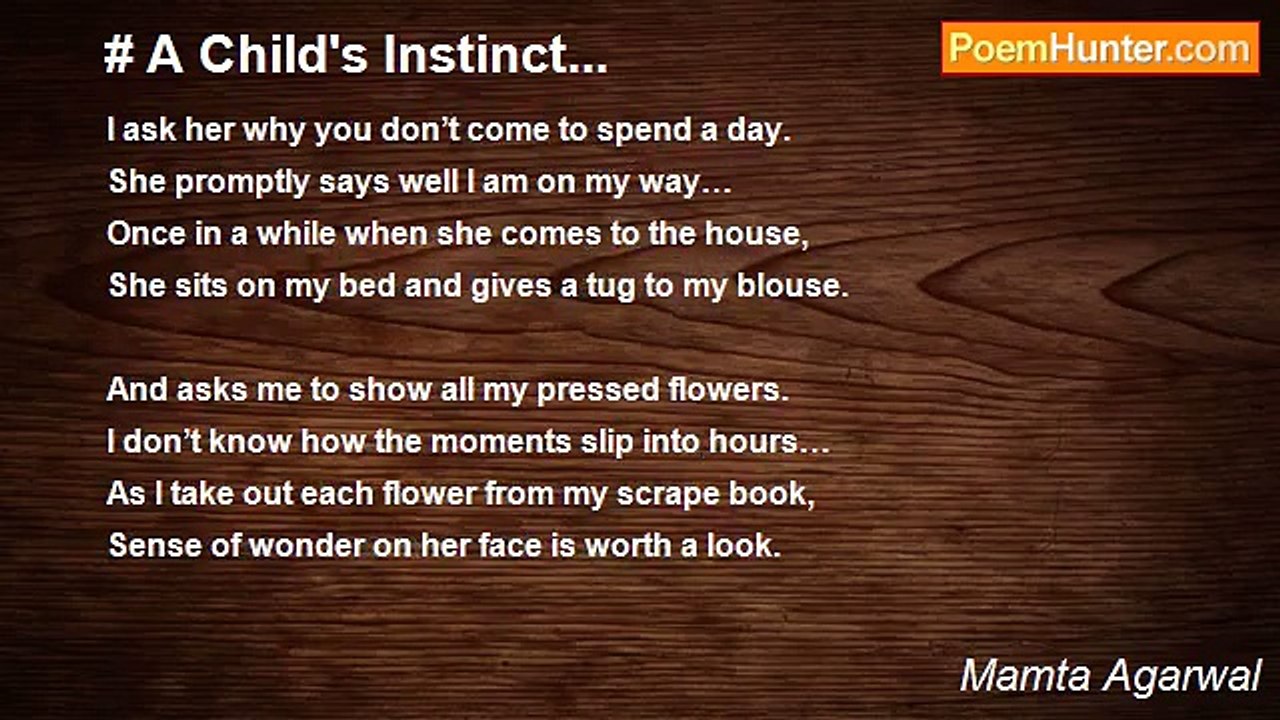 # A Child's Instinct...

PoemHunter.com

I ask her why you don’t come to spend a day.
She promptly says well I am on my way…
Once in a while when she comes to the house,
She sits on my bed and gives a tug to my blouse.

And asks me to show all my pressed flowers.
I don’t know how the moments slip into hours…
As I take out each flower from my scrape book,
Sense of wonder on her face is worth a look.

Mamta Agarwal